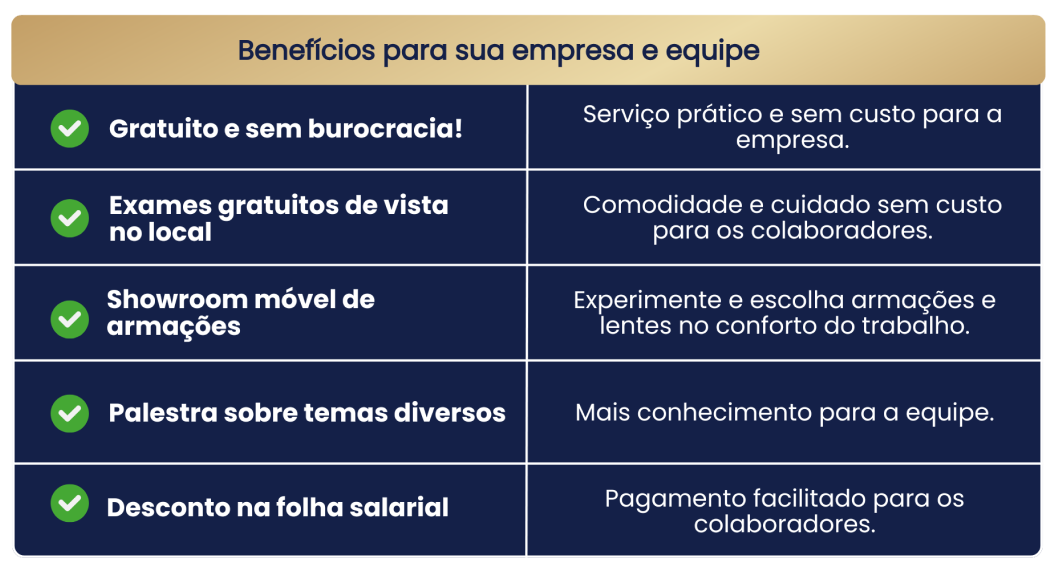 Benefícios para sua empresa e equipe

| | |
|---|---|
| Gratuito e sem burocracia! | Serviço prático e sem custo para a empresa. |
| Exames gratuitos de vista no local | Comodidade e cuidado sem custo para os colaboradores. |
| Showroom móvel de armações | Experimente e escolha armações e lentes no conforto do trabalho. |
| Palestra sobre temas diversos | Mais conhecimento para a equipe. |
| Desconto na folha salarial | Pagamento facilitado para os colaboradores. |